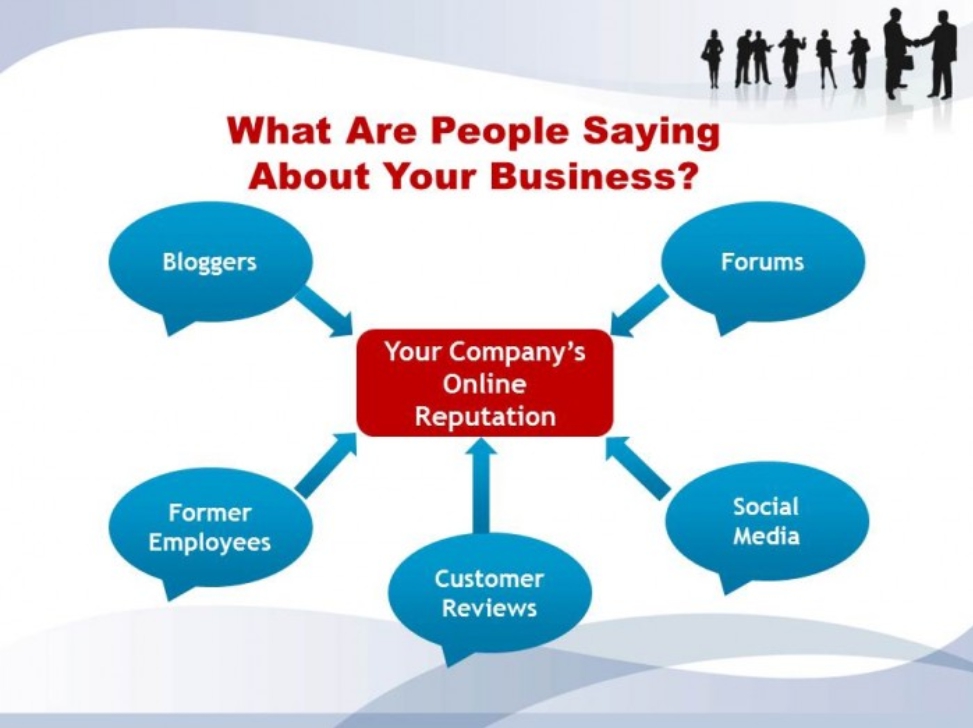 What Are People Saying About Your Business?

Bloggers

Forums

Your Company's Online Reputation

Former Employees

Customer Reviews

Social Media